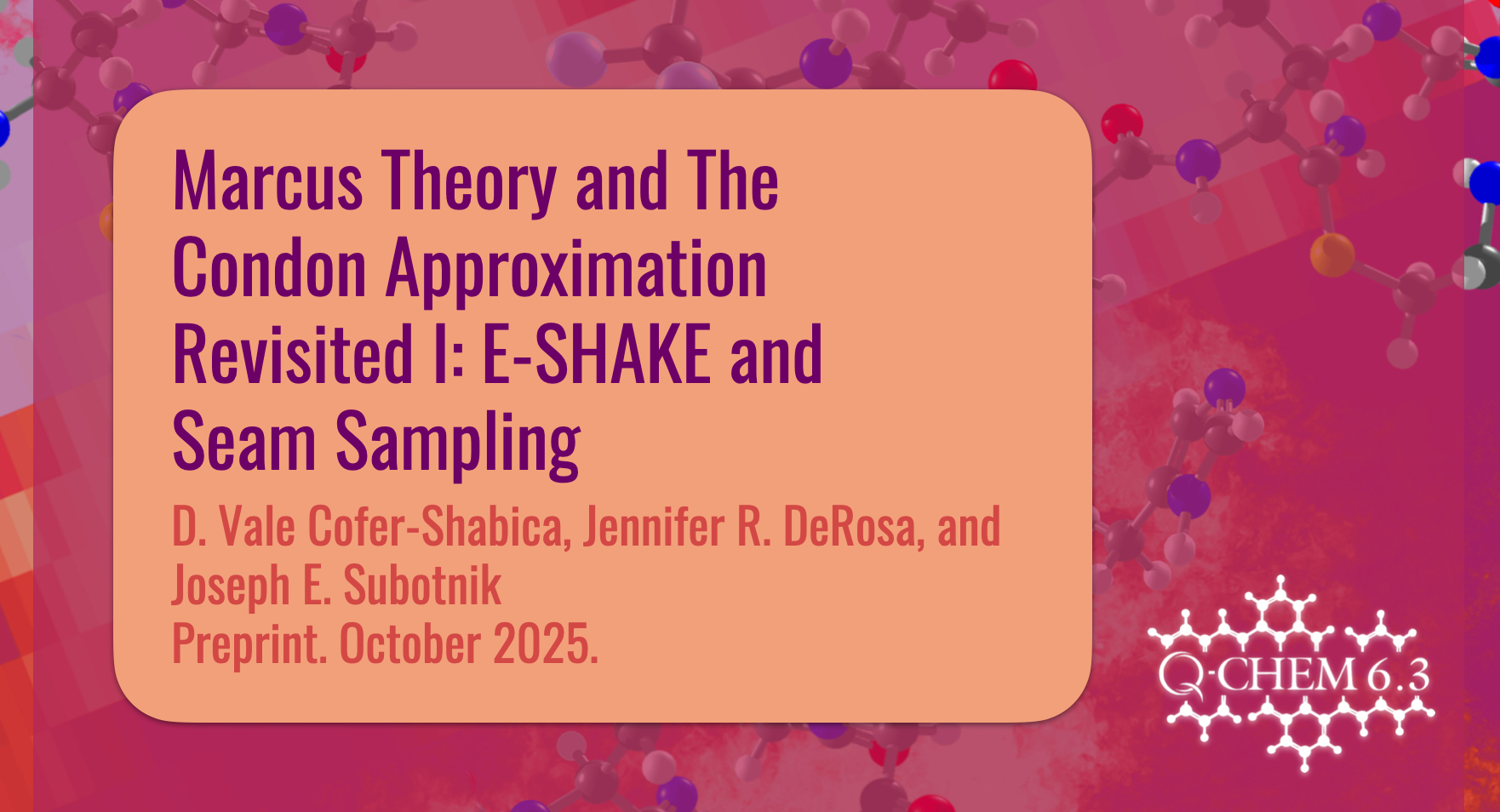 Marcus Theory and The Condon Approximation Revisited I: E-SHAKE and Seam Sampling

D. Vale Cofer-Shabica, Jennifer R. DeRosa, and Joseph E. Subotnik
Preprint. October 2025.

Q-CHEM 6.3